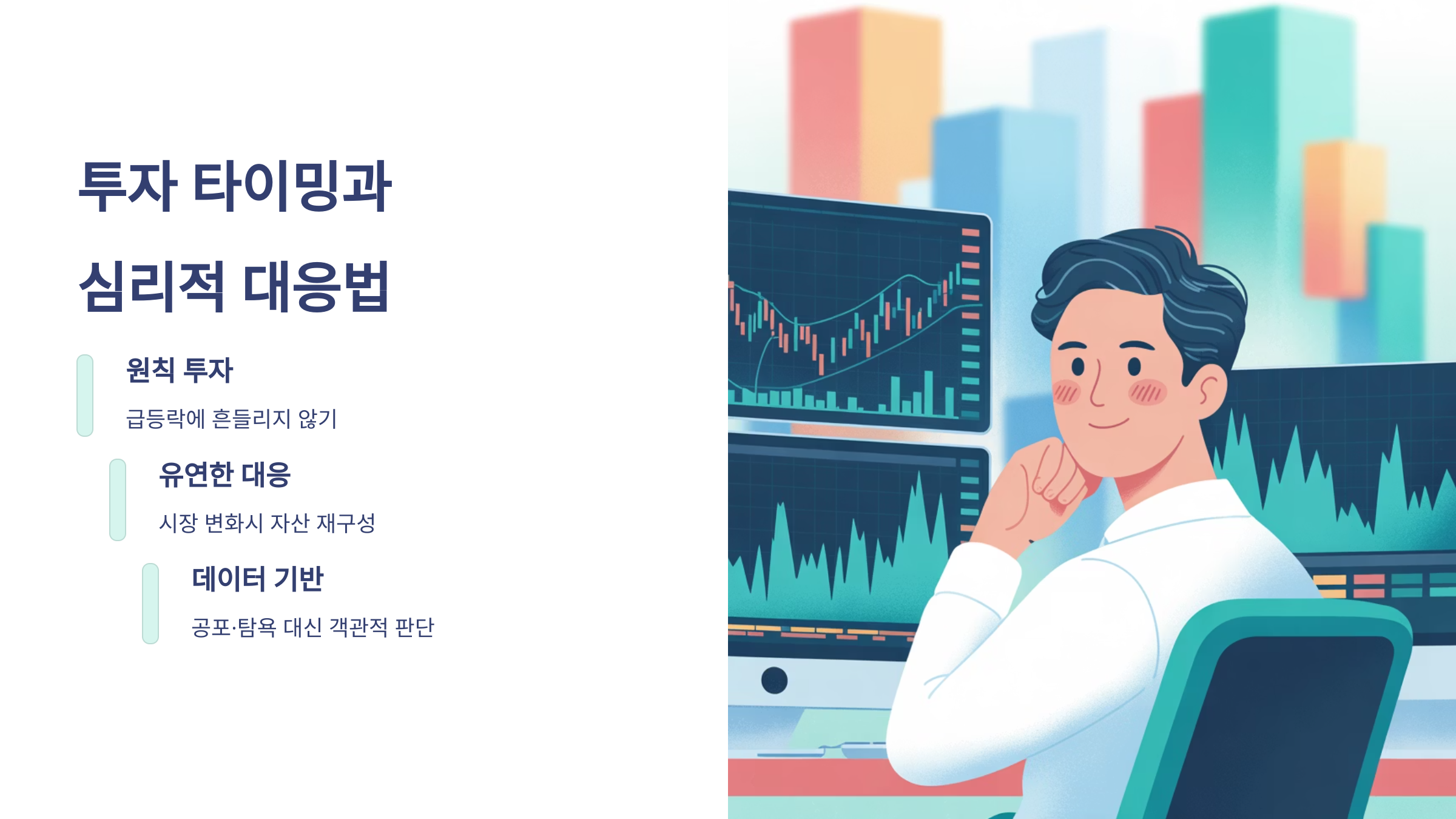 투자 타이밍과

심리적 대응법

원칙 투자

급등락에 흔들리지 않기

유연한 대응

시장 변화시 자산 재구성

데이터 기반

공포·탐욕 대신 객관적 판단